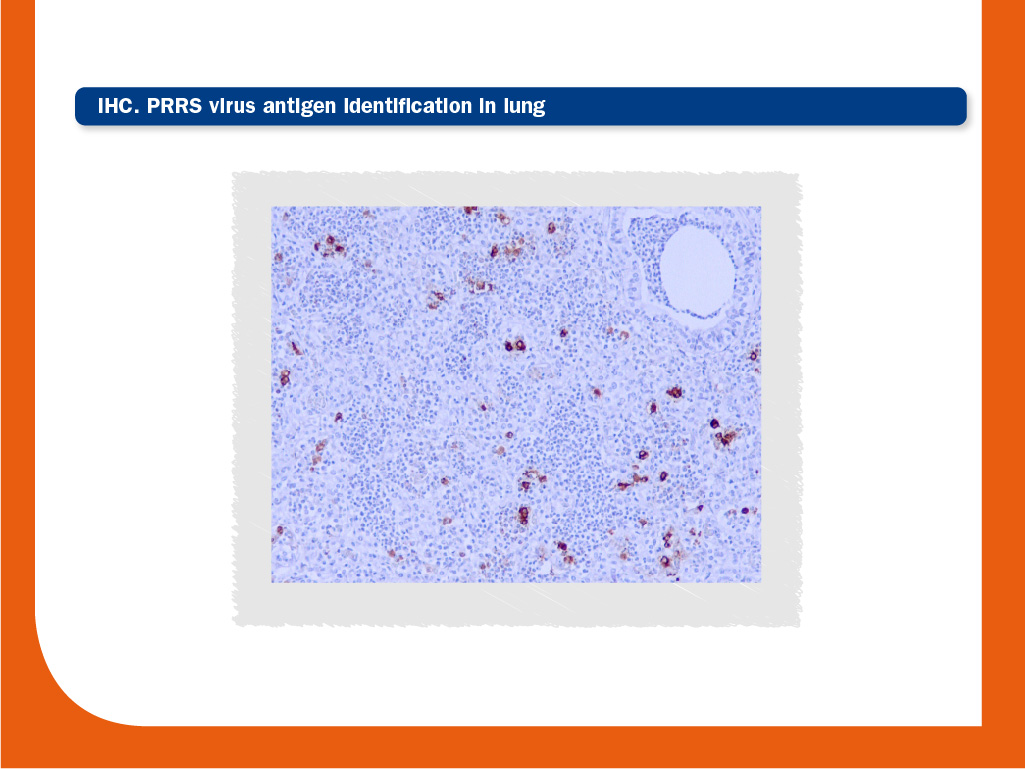 IHC. PRRS virus antigen identification in lung